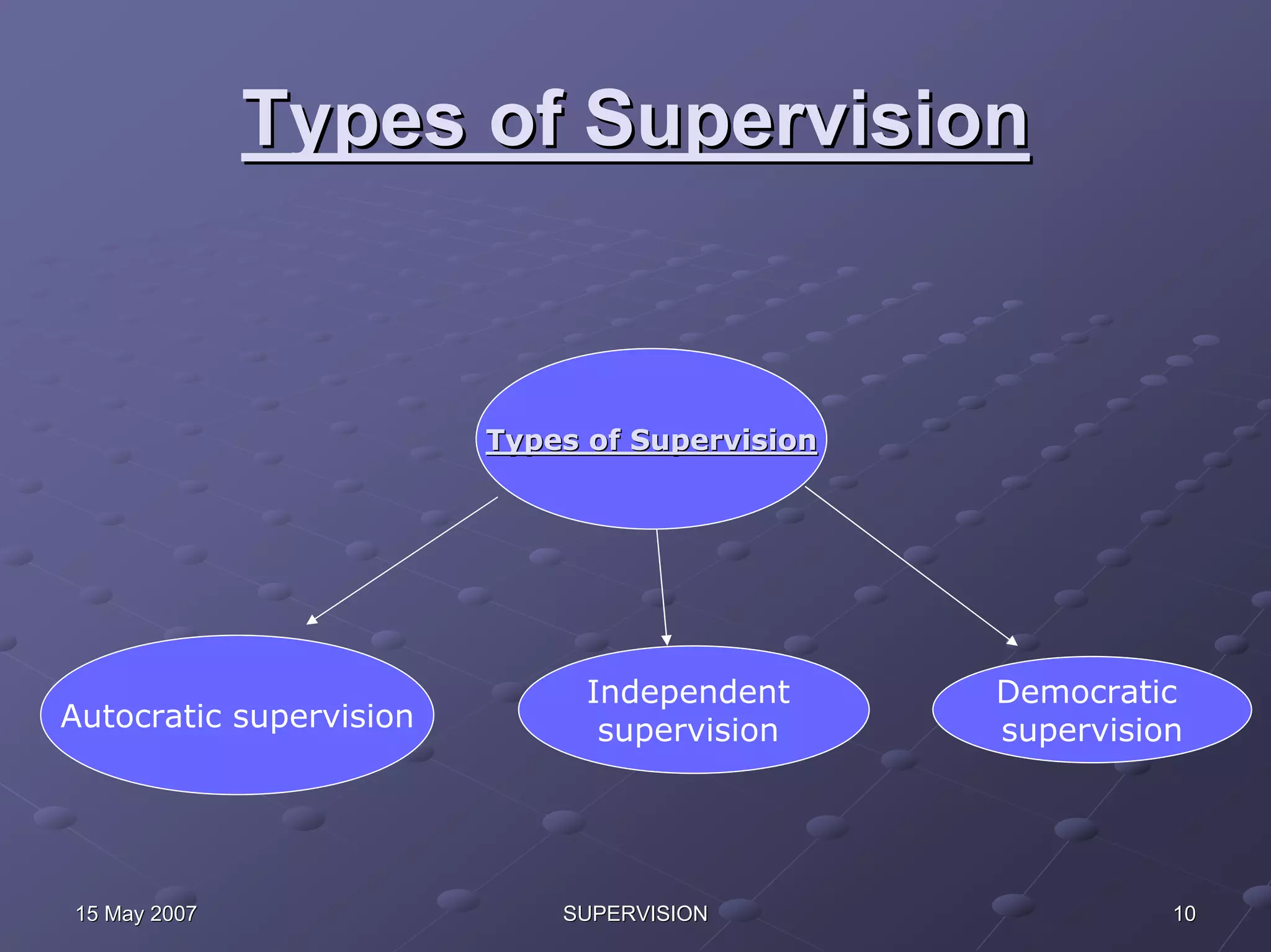 Types of Supervision

Types of Supervision

Autocratic supervision

Independent supervision

Democratic supervision

15 May 2007

SUPERVISION

10